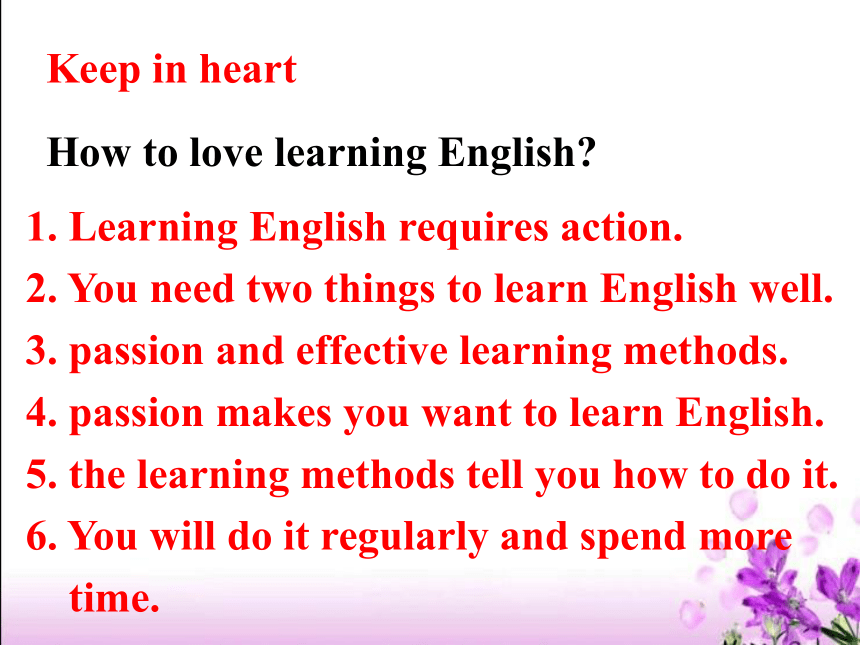 Keep in heart

How to love learning English?

1. Learning English requires action.
2. You need two things to learn English well.
3. passion and effective learning methods.
4. passion makes you want to learn English.
5. the learning methods tell you how to do it.
6. You will do it regularly and spend more time.